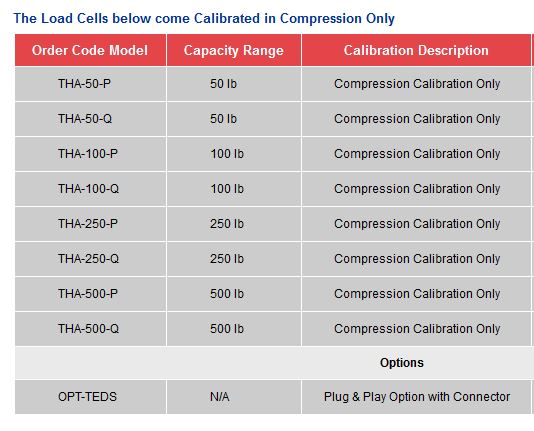 The Load Cells below come Calibrated in Compression Only

| Order Code Model | Capacity Range | Calibration Description |
|---|---|---|
| THA-50-P | 50 lb | Compression Calibration Only |
| THA-50-Q | 50 lb | Compression Calibration Only |
| THA-100-P | 100 lb | Compression Calibration Only |
| THA-100-Q | 100 lb | Compression Calibration Only |
| THA-250-P | 250 lb | Compression Calibration Only |
| THA-250-Q | 250 lb | Compression Calibration Only |
| THA-500-P | 500 lb | Compression Calibration Only |
| THA-500-Q | 500 lb | Compression Calibration Only |
| | | Options |
| OPT-TEDS | N/A | Plug & Play Option with Connector |